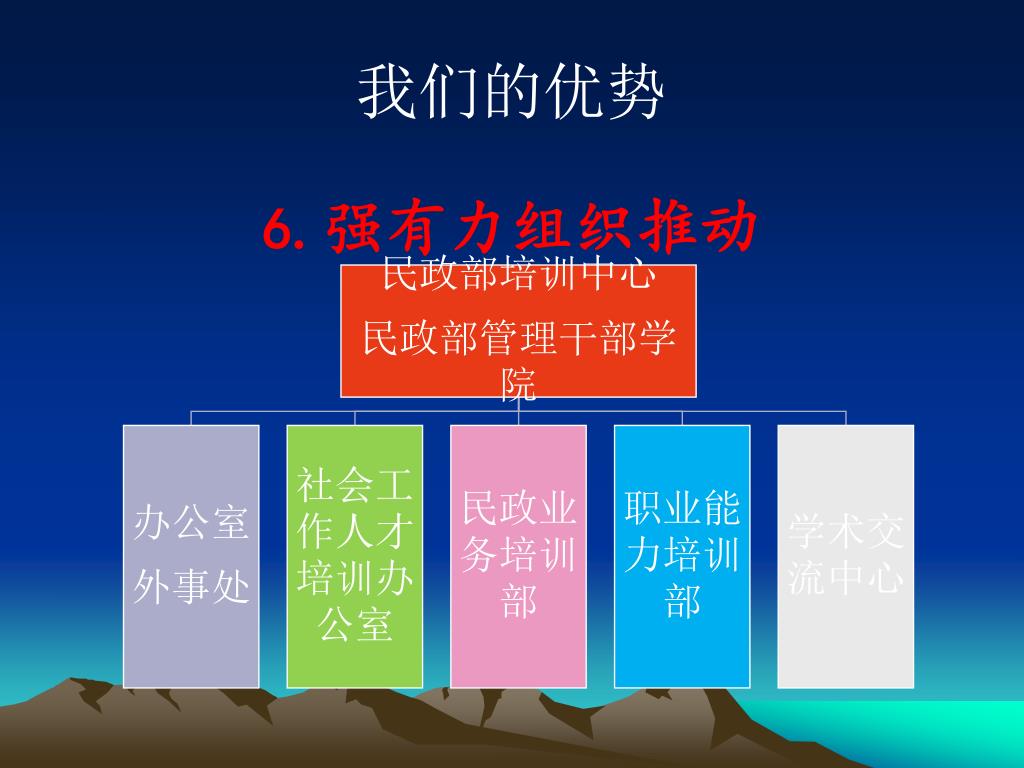 我们的优势

6. 强有力组织推动

民政部培训中心

民政部管理干部学院

办公室

外事处

社会工作人才培训办公室

民政业务培训部

职业能力培训部

学术交流中心